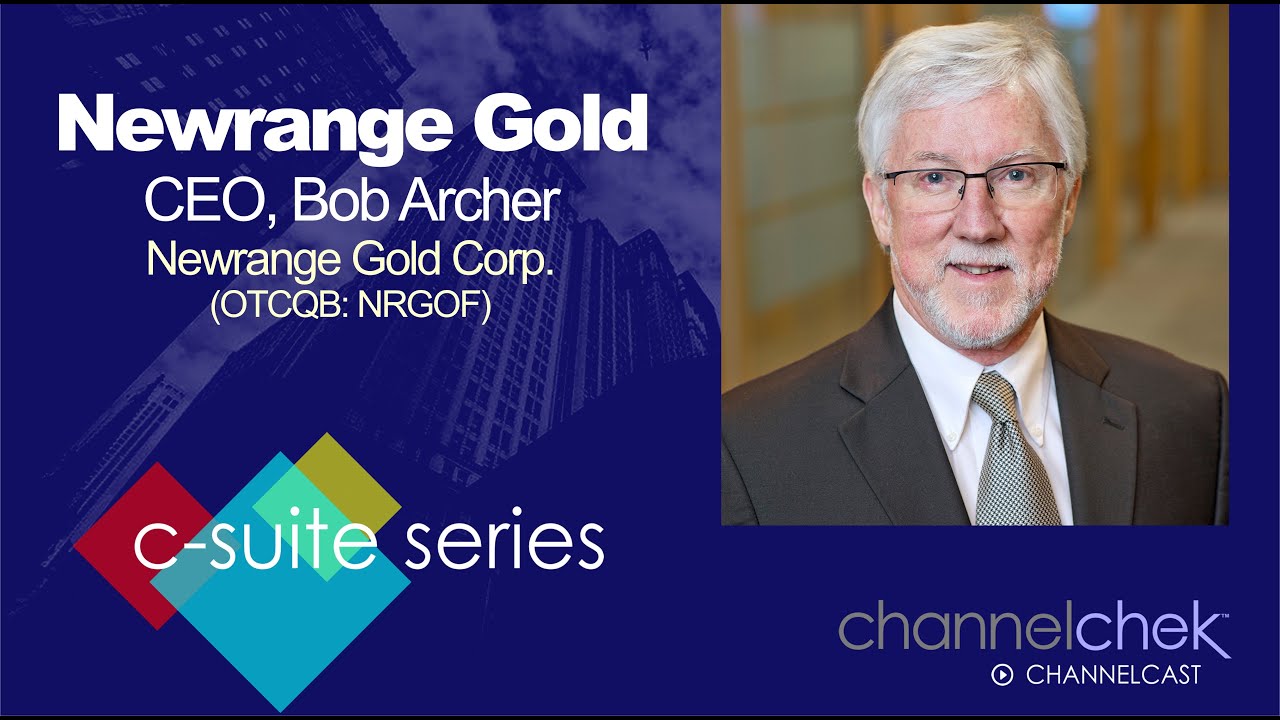 Newrange Gold
CEO, Bob Archer
Newrange Gold Corp.
(OTCQB: NRGOF)

c-suite series

channelchek™
CHANNELCAST